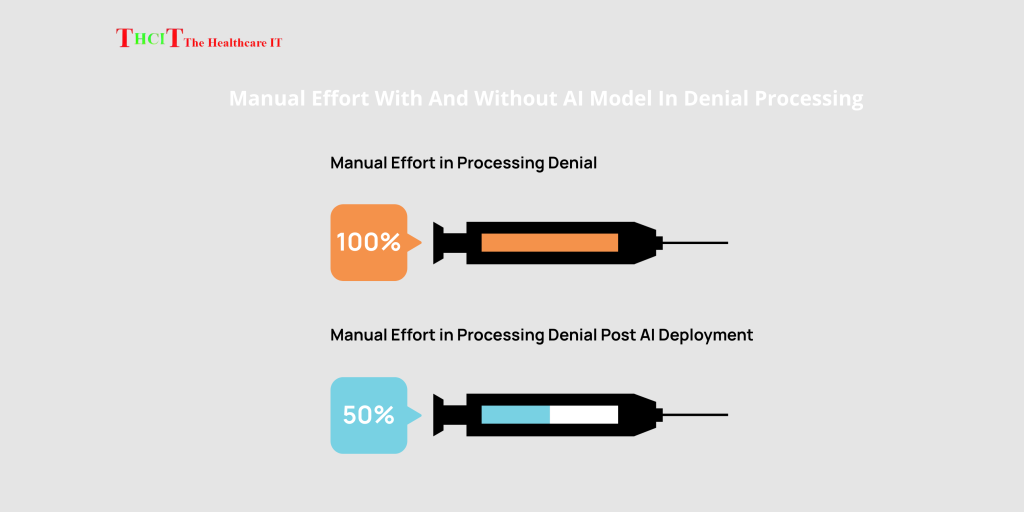 THCIT The Healthcare IT

Manual Effort With And Without AI Model In Denial Processing

Manual Effort in Processing Denial

100%

Manual Effort in Processing Denial Post AI Deployment

50%